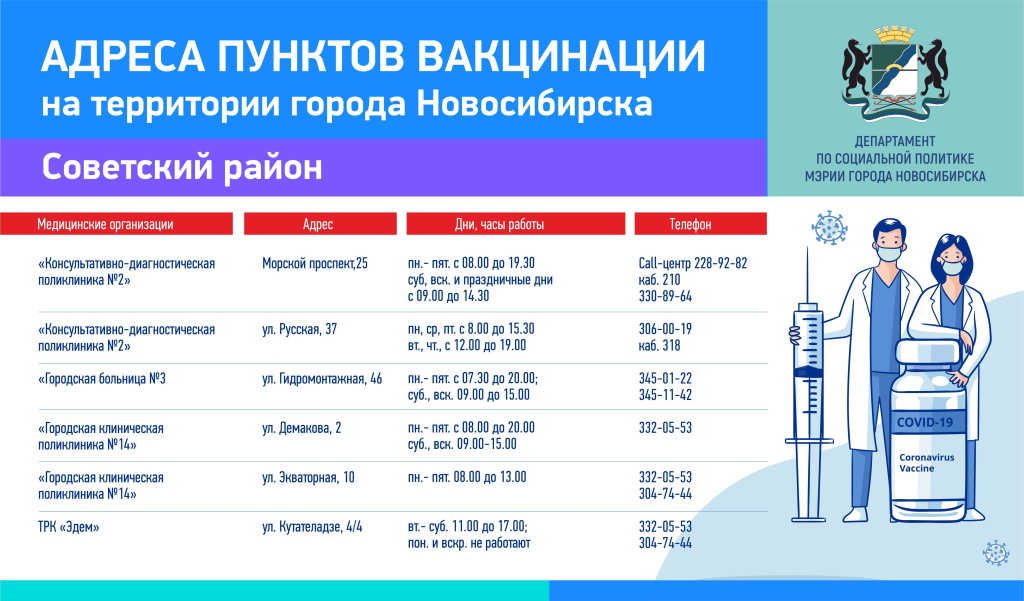 АДРЕСА ПУНКТОВ ВАКЦИНАЦИИ
на территории города Новосибирска

Советский район

ДЕПАРТАМЕНТ
ПО СОЦИАЛЬНОЙ ПОЛИТИКЕ
МЭРИИ ГОРОДА НОВОСИБИРСКА

| Медицинские организации | Адрес | Дни, часы работы | Телефон |
|---|---|---|---|
| «Консультативно-диагностическая поликлиника №2» | Морской проспект,25 | пн.- пят. с 08.00 до 19.30 суб, вск. и праздничные дни с 09.00 до 14.30 | Call-центр 228-92-82 каб. 210 330-89-64 |
| «Консультативно-диагностическая поликлиника №2» | ул. Русская, 37 | пн, ср, пт. с 8.00 до 15.30 вт., чт., с 12.00 до 19.00 | 306-00-19 каб. 318 |
| «Городская больница №3 | ул. Гидромонтажная, 46 | пн.- пят. с 07.30 до 20.00; суб., вск. 09.00 до 15.00 | 345-01-22 345-11-42 |
| «Городская клиническая поликлиника №14» | ул. Демакова, 2 | пн.- пят. с 08.00 до 20.00 суб., вск. 09.00-15.00 | 332-05-53 |
| «Городская клиническая поликлиника №14» | ул. Экваторная, 10 | пн.- пят. 08.00 до 13.00 | 332-05-53 304-74-44 |
| ТРК «Эдем» | ул. Кутателадзе, 4/4 | вт.- суб. 11.00 до 17.00; пон. и вскр. не работают | 332-05-53 304-74-44 |

COVID-19
Coronavirus Vaccine